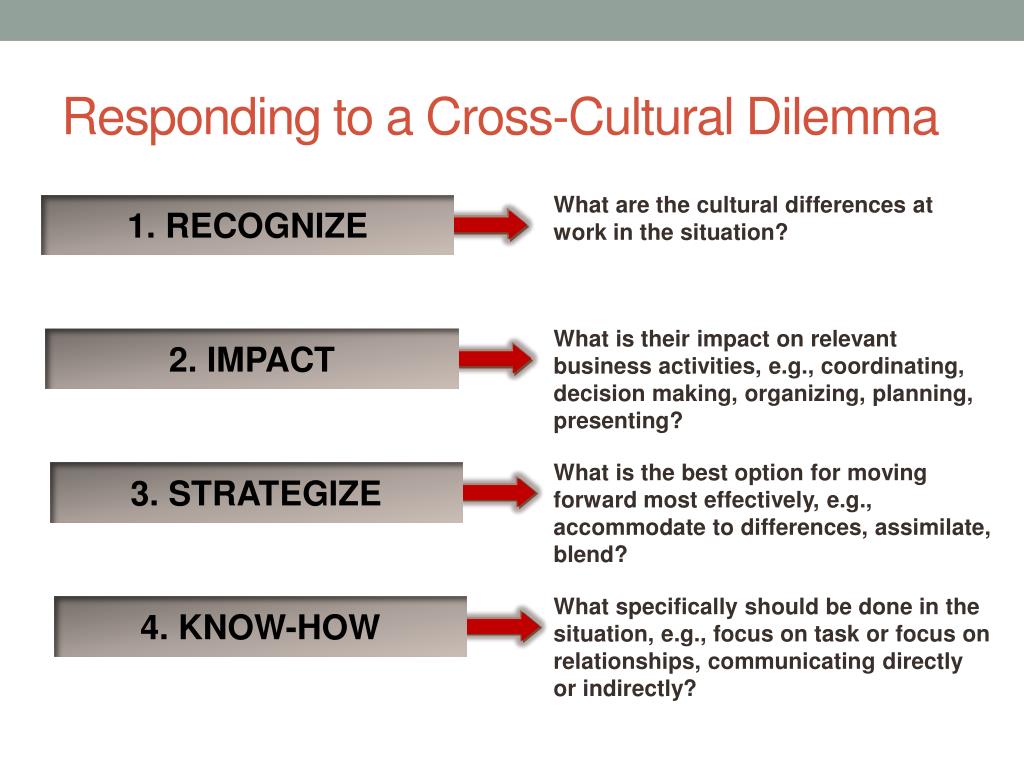 Responding to a Cross-Cultural Dilemma

1. RECOGNIZE

What are the cultural differences at work in the situation?

2. IMPACT

What is their impact on relevant business activities, e.g., coordinating, decision making, organizing, planning, presenting?

3. STRATEGIZE

What is the best option for moving forward most effectively, e.g., accommodate to differences, assimilate, blend?

4. KNOW-HOW

What specifically should be done in the situation, e.g., focus on task or focus on relationships, communicating directly or indirectly?